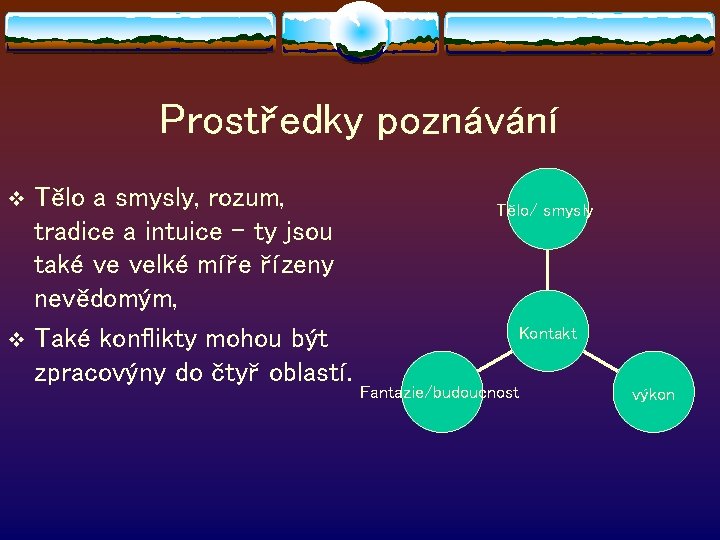 Prostředky poznávání

❖ Tělo a smysly, rozum, tradice a intuice - ty jsou také ve velké míře řízeny nevědomým,

❖ Také konflikty mohou být zpracovýny do čtyř oblastí.

Tělo/ smysly

Kontakt

Fantazie/budoucnost

výkon